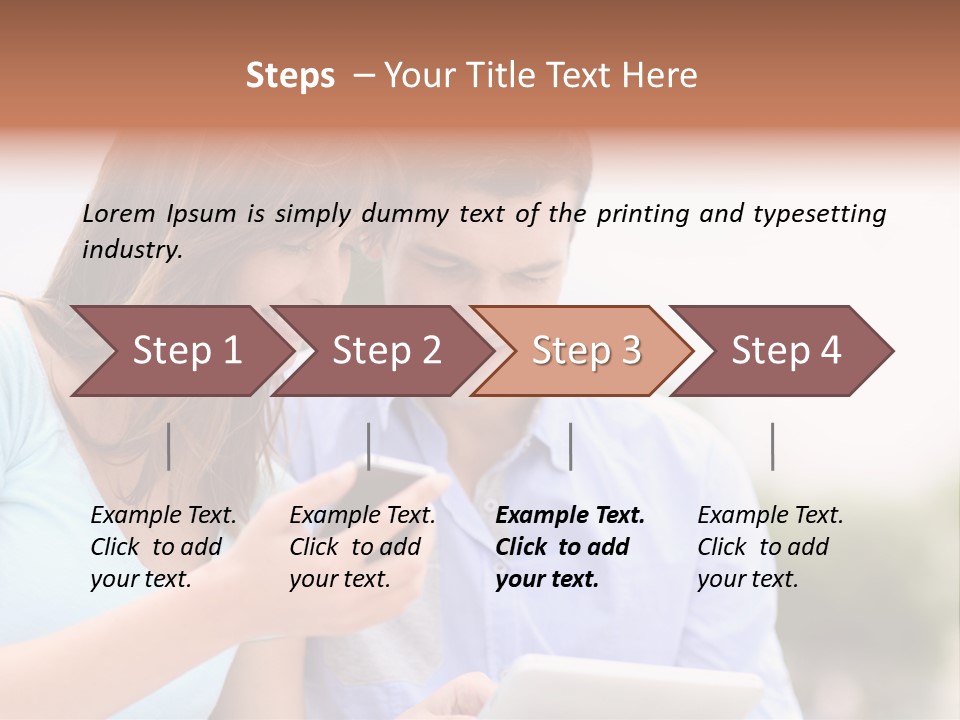 Steps – Your Title Text Here

Lorem Ipsum is simply dummy text of the printing and typesetting industry.

Step 1

Step 2

Step 3

Step 4

Example Text. Click to add your text.

Example Text. Click to add your text.

Example Text. Click to add your text.

Example Text. Click to add your text.